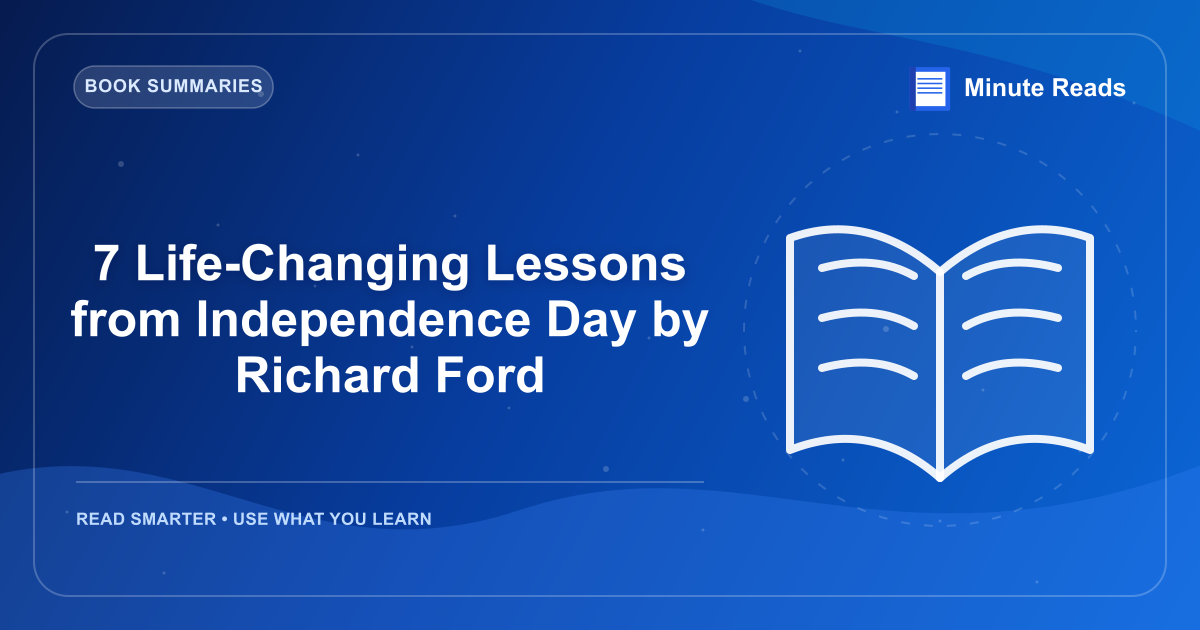 BOOK SUMMARIES

Minute Reads

7 Life-Changing Lessons from Independence Day by Richard Ford

READ SMARTER • USE WHAT YOU LEARN